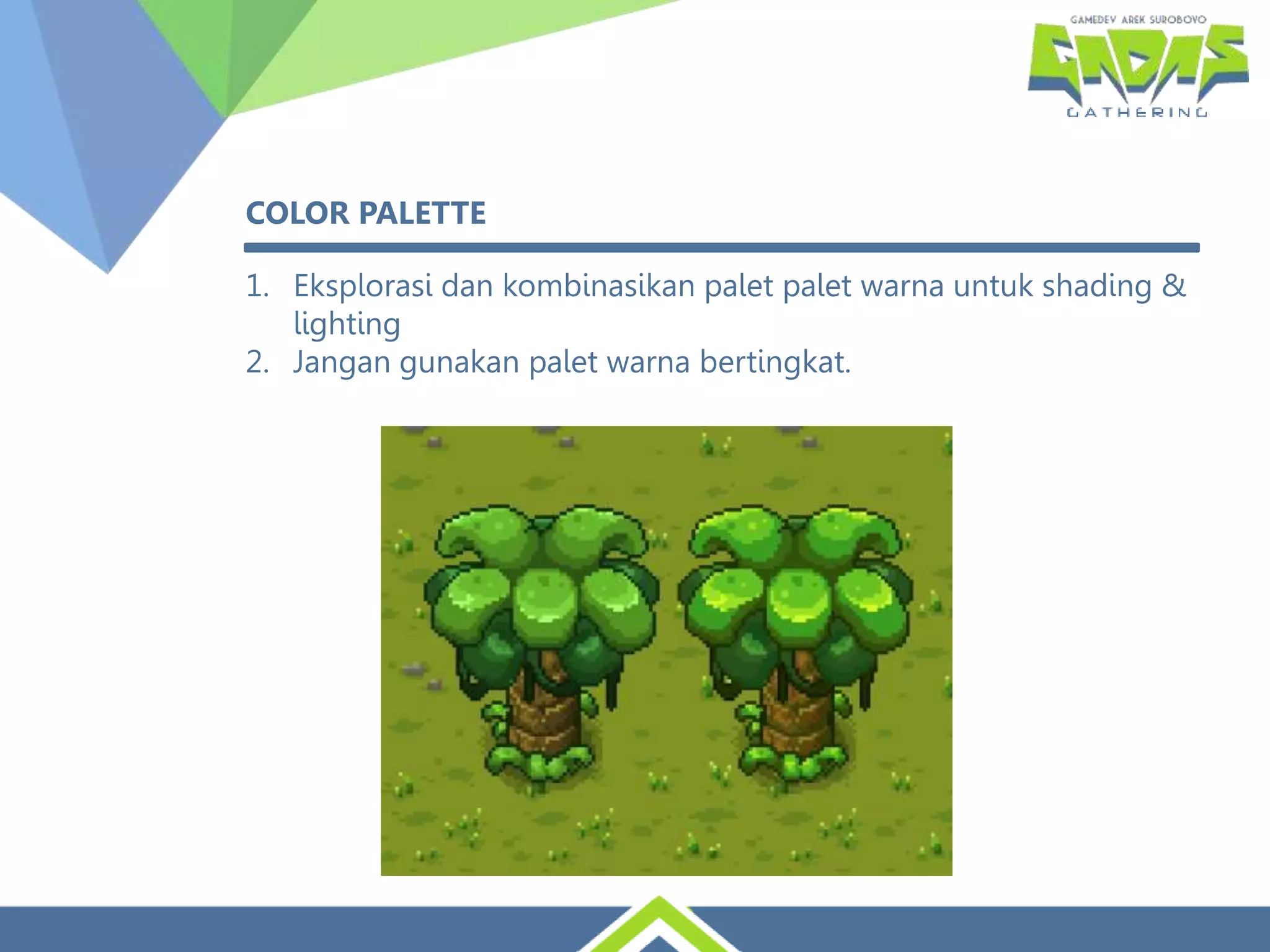 GAMEDEV AREK SUROBOYO
GADAS
GATHERING

COLOR PALETTE

1. Eksplorasi dan kombinasikan palet palet warna untuk shading & lighting
2. Jangan gunakan palet warna bertingkat.